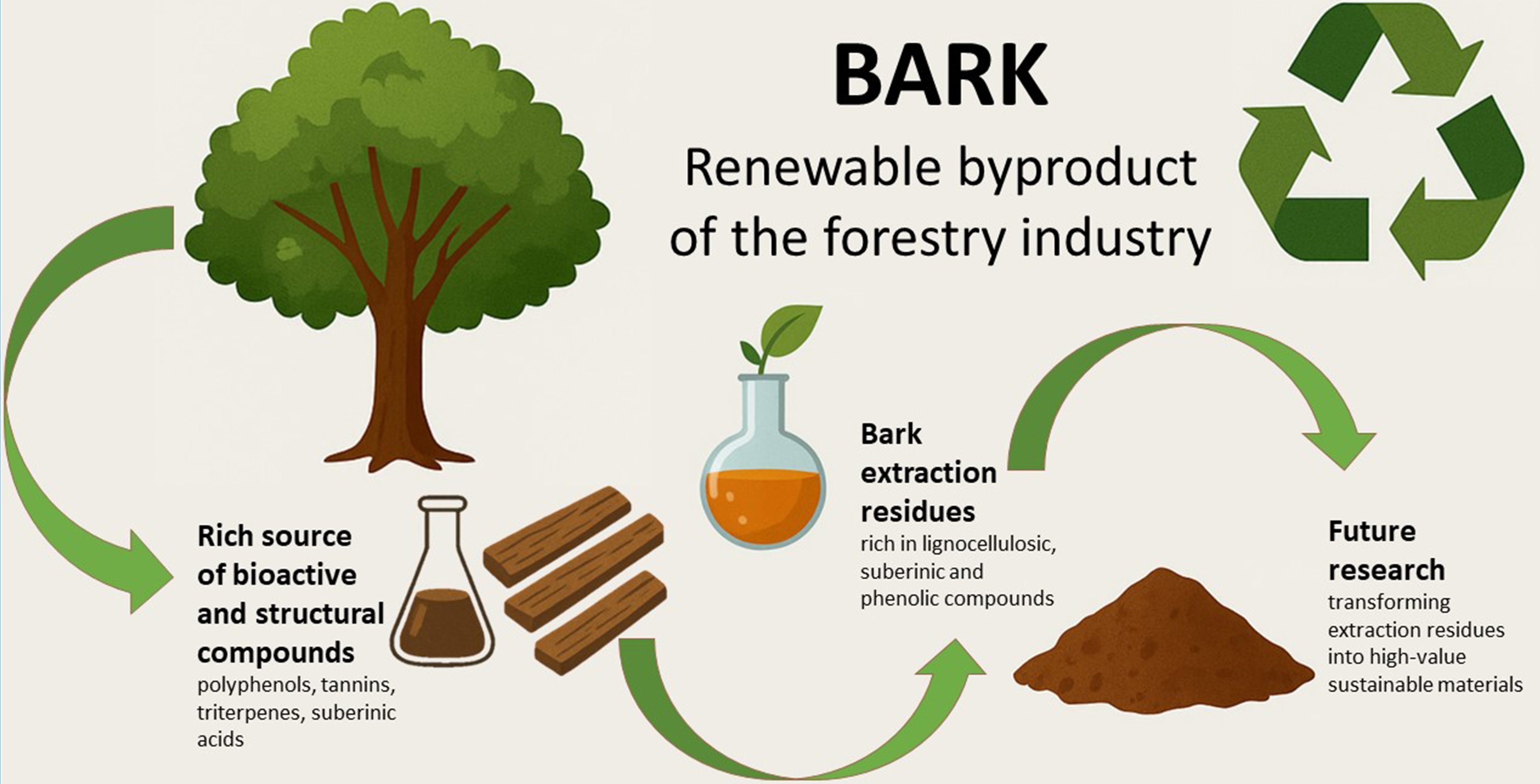 BARK

Renewable byproduct of the forestry industry

Rich source of bioactive and structural compounds
polyphenols, tannins, triterpenes, suberinic acids

Bark extraction residues
rich in lignocellulosic, suberinic and phenolic compounds

Future research
transforming extraction residues into high-value sustainable materials